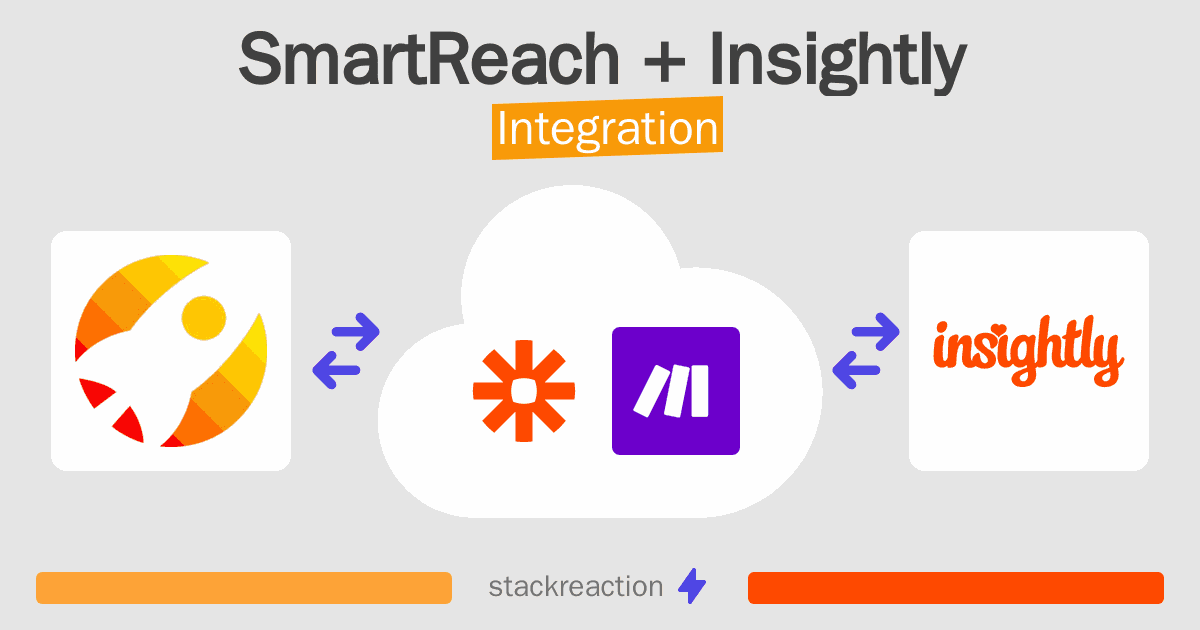 SmartReach + Insightly
Integration

insightly

stackreaction